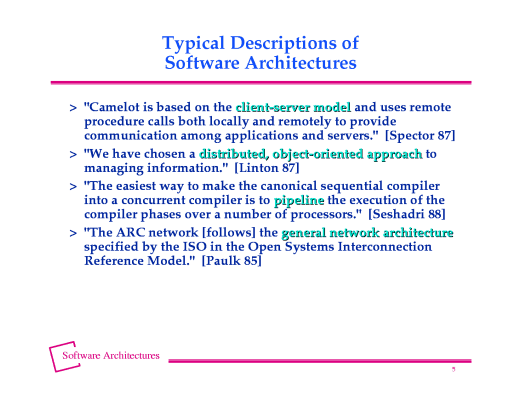 Typical Descriptions of Software Architectures

> "Camelot is based on the client-server model and uses remote procedure calls both locally and remotely to provide communication among applications and servers." [Spector 87]

> "We have chosen a distributed, object-oriented approach to managing information." [Linton 87]

> "The easiest way to make the canonical sequential compiler into a concurrent compiler is to pipeline the execution of the compiler phases over a number of processors." [Seshadri 88]

> "The ARC network [follows] the general network architecture specified by the ISO in the Open Systems Interconnection Reference Model." [Paulk 85]

Software Architectures

5